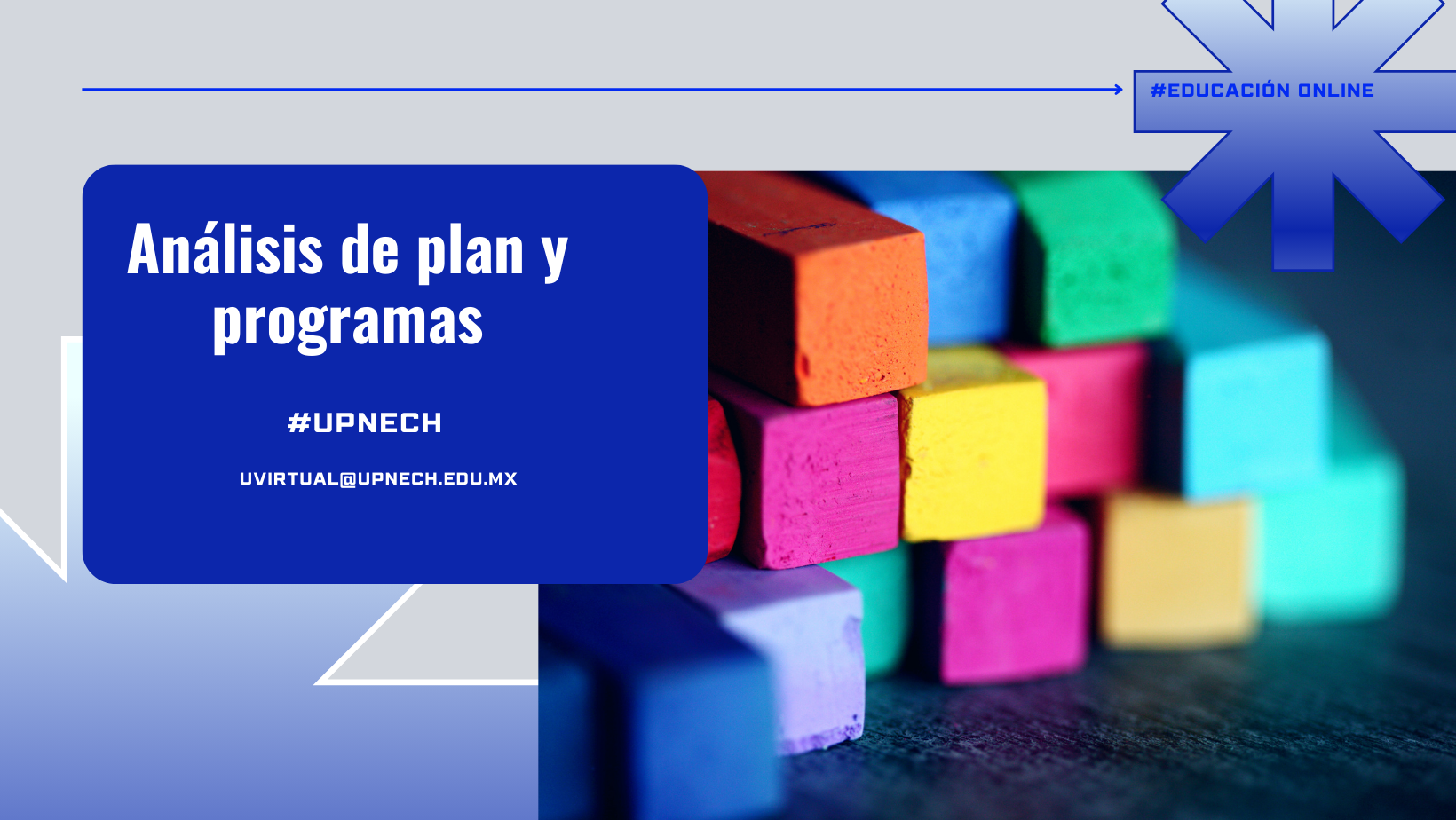 #EDUCACIÓN ONLINE

Análisis de plan y programas

#UPNECH

UVIRTUAL@UPNECH.EDU.MX